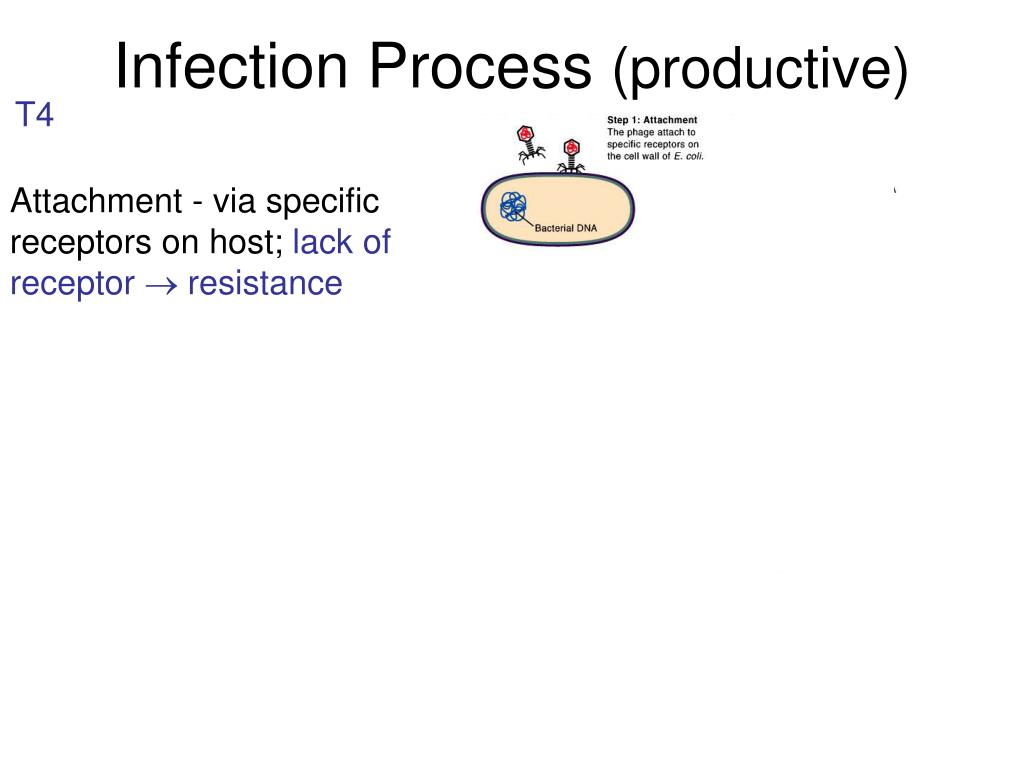 Infection Process (productive)

T4

Attachment - via specific receptors on host; lack of receptor $\rightarrow$ resistance

Step 1: Attachment
The phage attach to specific receptors on the cell wall of E. coli.

Bacterial DNA